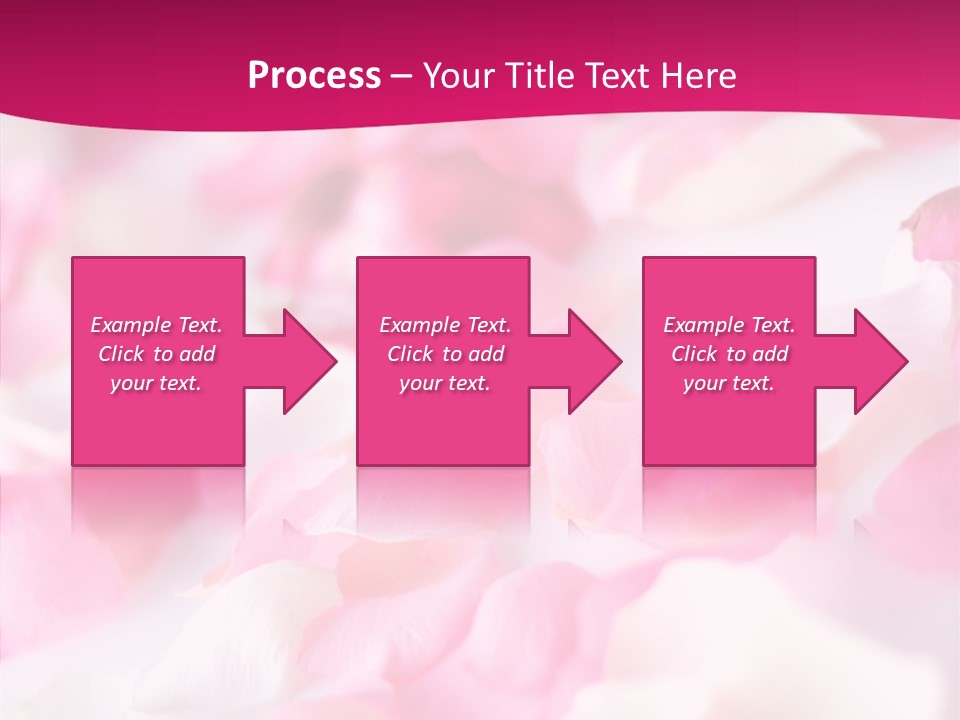 Process – Your Title Text Here

Example Text. Click to add your text.

Example Text. Click to add your text.

Example Text. Click to add your text.